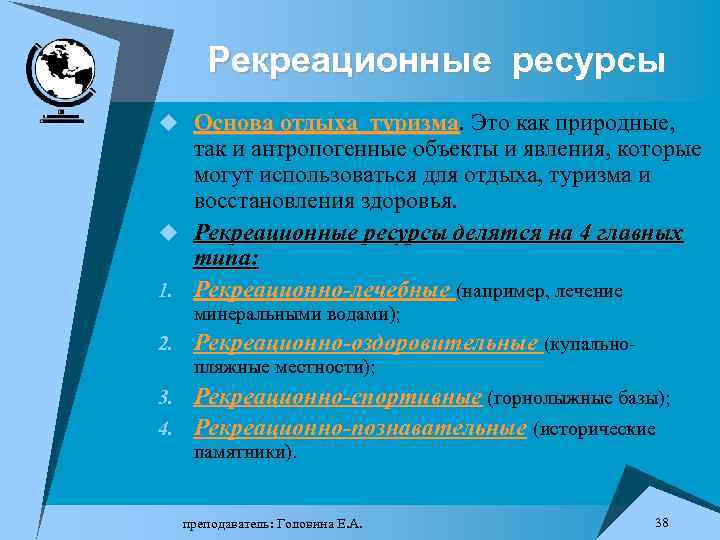 Рекреационные ресурсы

Основа отдыха туризма. Это как природные, так и антропогенные объекты и явления, которые могут использоваться для отдыха, туризма и восстановления здоровья.

Рекреационные ресурсы делятся на 4 главных типа:

1. Рекреационно-лечебные (например, лечение минеральными водами);
2. Рекреационно-оздоровительные (купально-пляжные местности);
3. Рекреационно-спортивные (горнолыжные базы);
4. Рекреационно-познавательные (исторические памятники).

преподаватель: Головина Е.А.

38